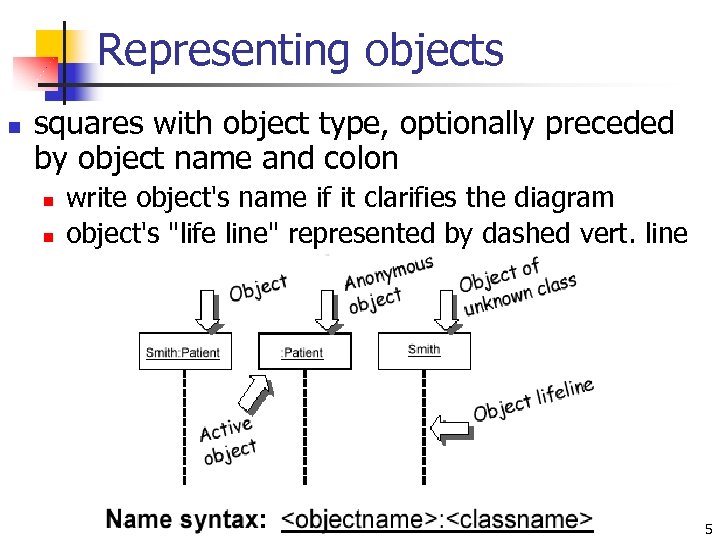 Representing objects

squares with object type, optionally preceded by object name and colon

write object's name if it clarifies the diagram

object's "life line" represented by dashed vert. line

Object

Anonymous object

Object of unknown class

Smith:Patient

:Patient

Smith

Active object

Object lifeline

Name syntax: <objectname>:<classname>

5